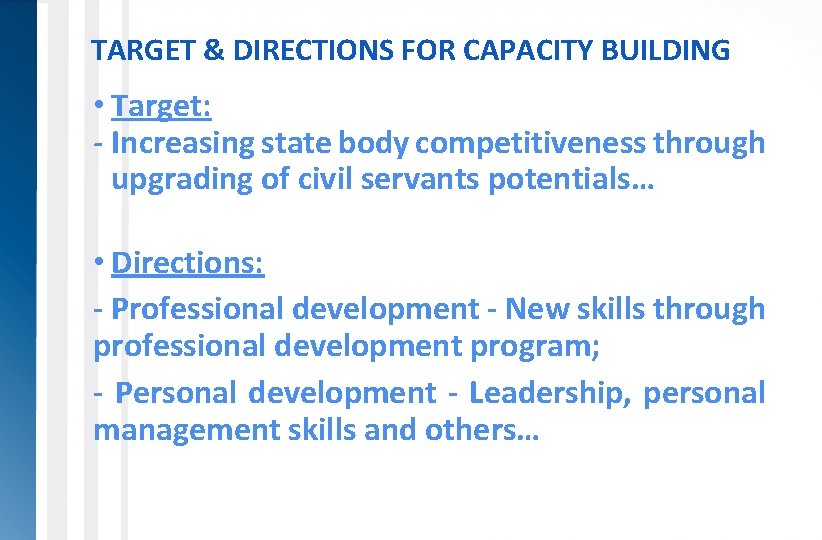 TARGET & DIRECTIONS FOR CAPACITY BUILDING

• Target:
- Increasing state body competitiveness through upgrading of civil servants potentials…

• Directions:
- Professional development - New skills through professional development program;
- Personal development - Leadership, personal management skills and others…